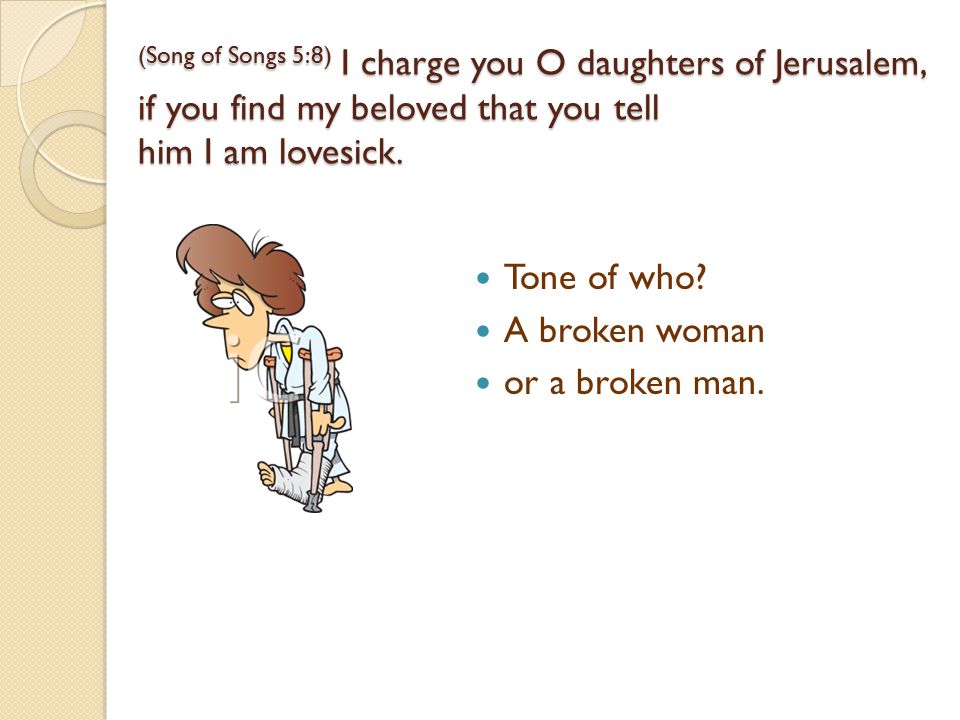 (Song of Songs 5:8) I charge you O daughters of Jerusalem, if you find my beloved that you tell him I am lovesick.

- Tone of who?
- A broken woman
- or a broken man.